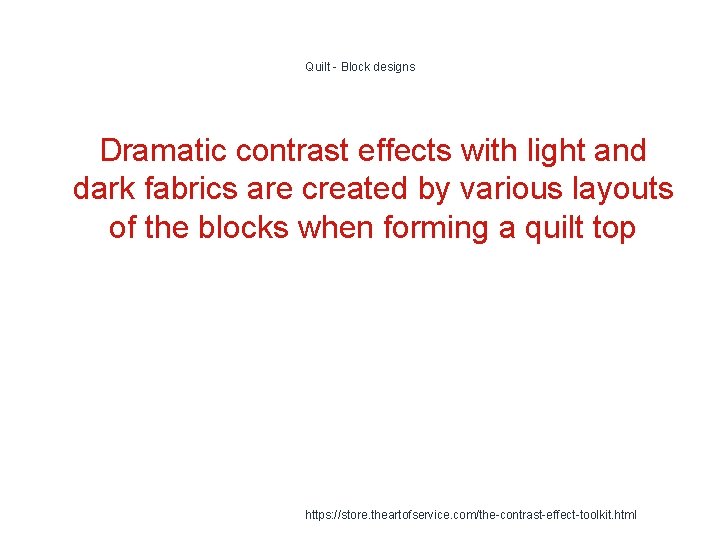 Quilt - Block designs

Dramatic contrast effects with light and dark fabrics are created by various layouts of the blocks when forming a quilt top

https://store.theartofservice.com/the-contrast-effect-toolkit.html